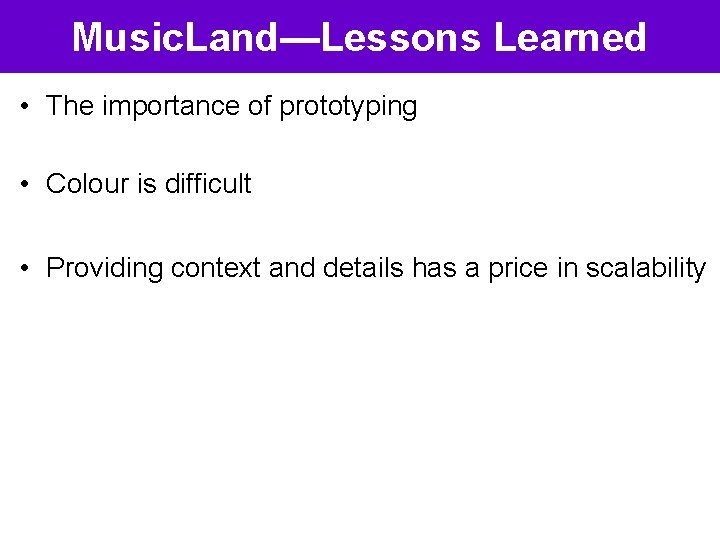 MusicLand—Lessons Learned

• The importance of prototyping

• Colour is difficult

• Providing context and details has a price in scalability